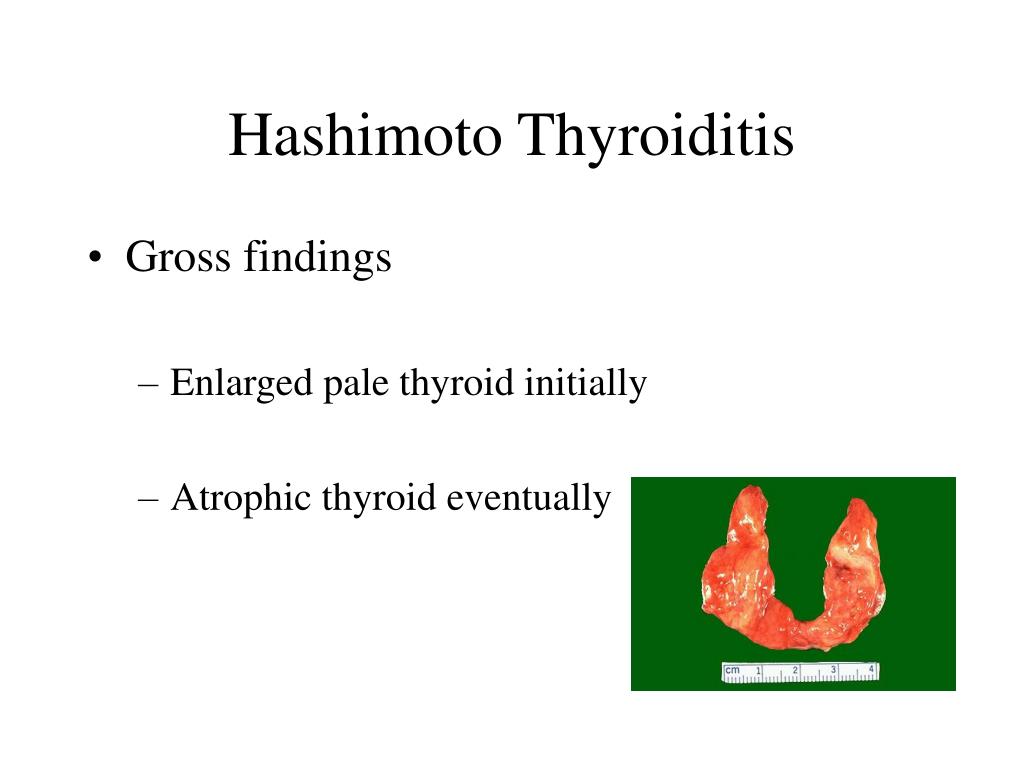 Hashimoto Thyroiditis

• Gross findings

– Enlarged pale thyroid initially

– Atrophic thyroid eventually

cm 1 2 3 4